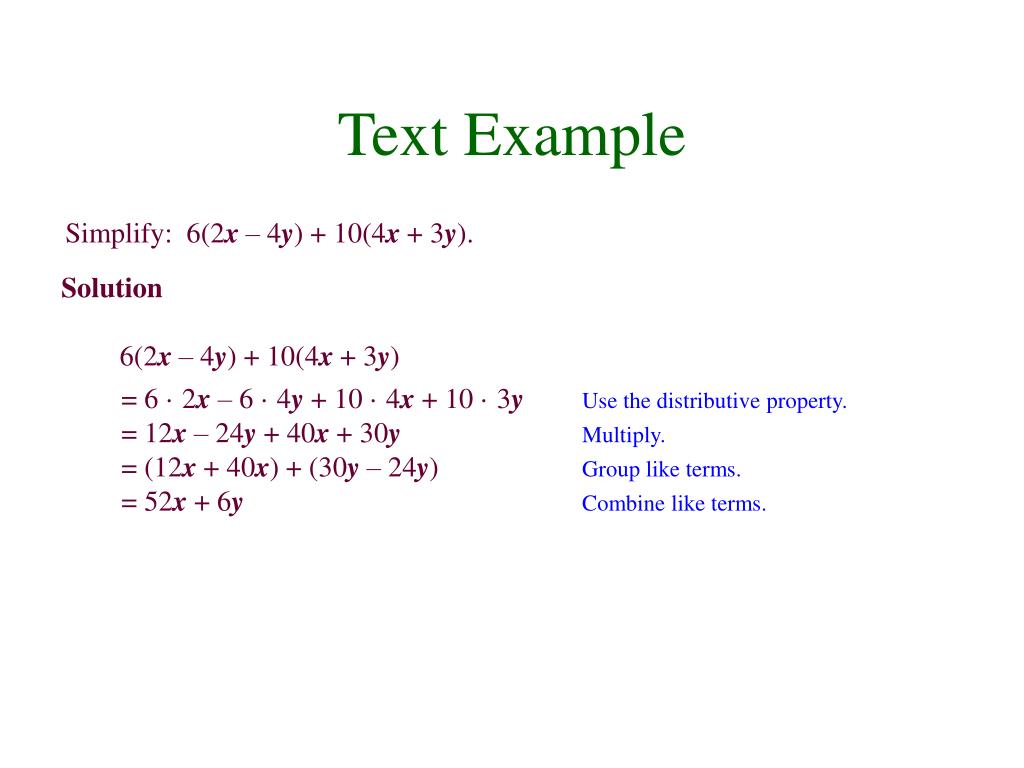 Text Example

Simplify: $6(2x - 4y) + 10(4x + 3y)$.

Solution

$6(2x - 4y) + 10(4x + 3y)$

$= 6 \cdot 2x - 6 \cdot 4y + 10 \cdot 4x + 10 \cdot 3y$ Use the distributive property.

$= 12x - 24y + 40x + 30y$ Multiply.

$= (12x + 40x) + (30y - 24y)$ Group like terms.

$= 52x + 6y$ Combine like terms.